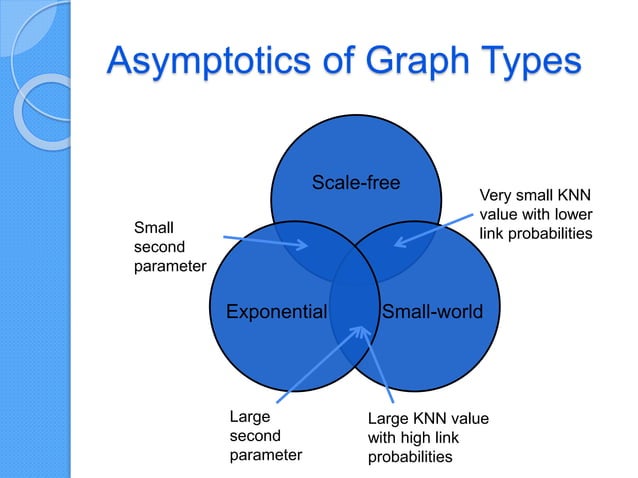 Asymptotics of Graph Types

Scale-free

Very small KNN value with lower link probabilities

Small second parameter

Exponential

Small-world

Large second parameter

Large KNN value with high link probabilities